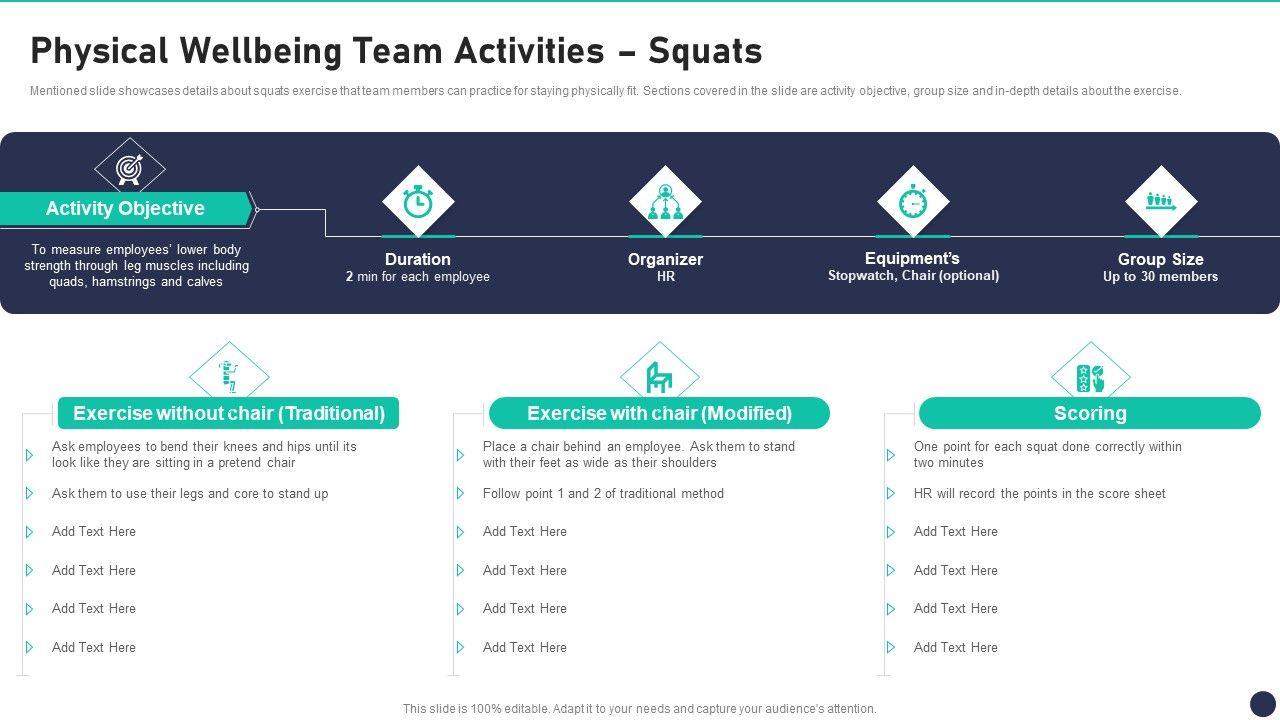 Physical Wellbeing Team Activities – Squats

Mentioned slide showcases details about squats exercise that team members can practice for staying physically fit. Sections covered in the slide are activity objective, group size and in-depth details about the exercise.

Activity Objective

To measure employees' lower body strength through leg muscles including quads, hamstrings and calves

Duration
2 min for each employee

Organizer
HR

Equipment's
Stopwatch, Chair (optional)

Group Size
Up to 30 members

Exercise without chair (Traditional)

Ask employees to bend their knees and hips until its look like they are sitting in a pretend chair

Ask them to use their legs and core to stand up

Add Text Here

Add Text Here

Add Text Here

Add Text Here

Exercise with chair (Modified)

Place a chair behind an employee. Ask them to stand with their feet as wide as their shoulders

Follow point 1 and 2 of traditional method

Add Text Here

Add Text Here

Add Text Here

Add Text Here

Scoring

One point for each squat done correctly within two minutes

HR will record the points in the score sheet

Add Text Here

Add Text Here

Add Text Here

Add Text Here

This slide is 100% editable. Adapt it to your needs and capture your audience's attention.